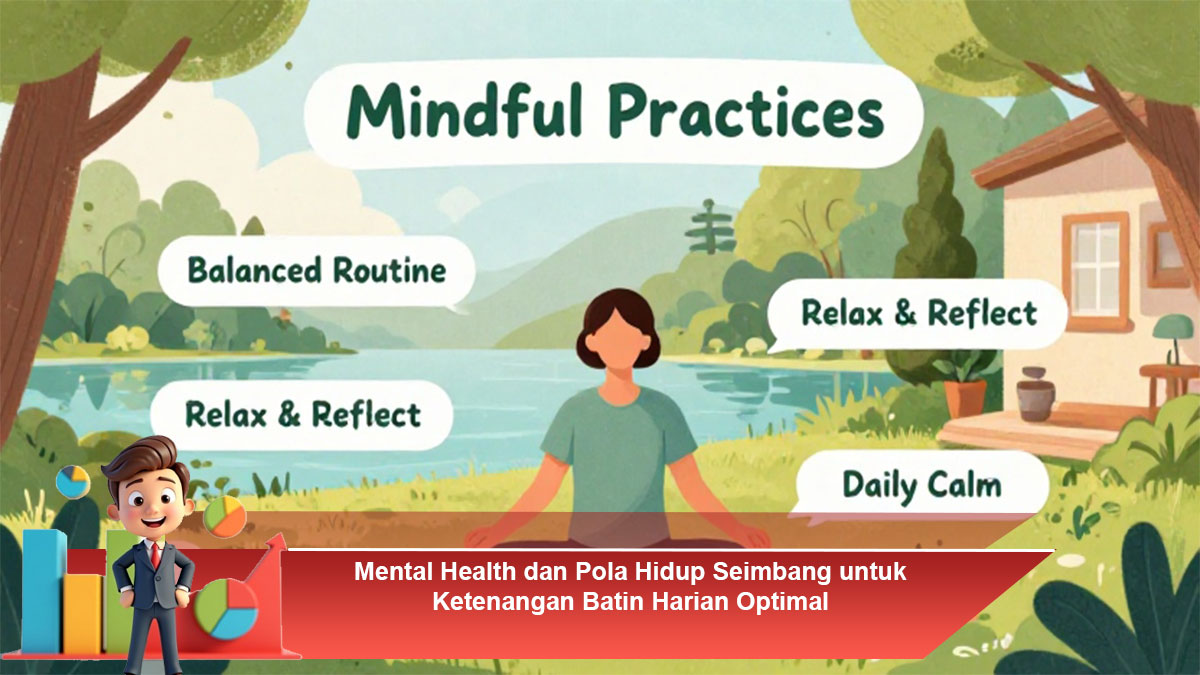 Mindful Practices

Balanced Routine

Relax & Reflect

Relax & Reflect

Daily Calm

Mental Health dan Pola Hidup Seimbang untuk Ketenangan Batin Harian Optimal